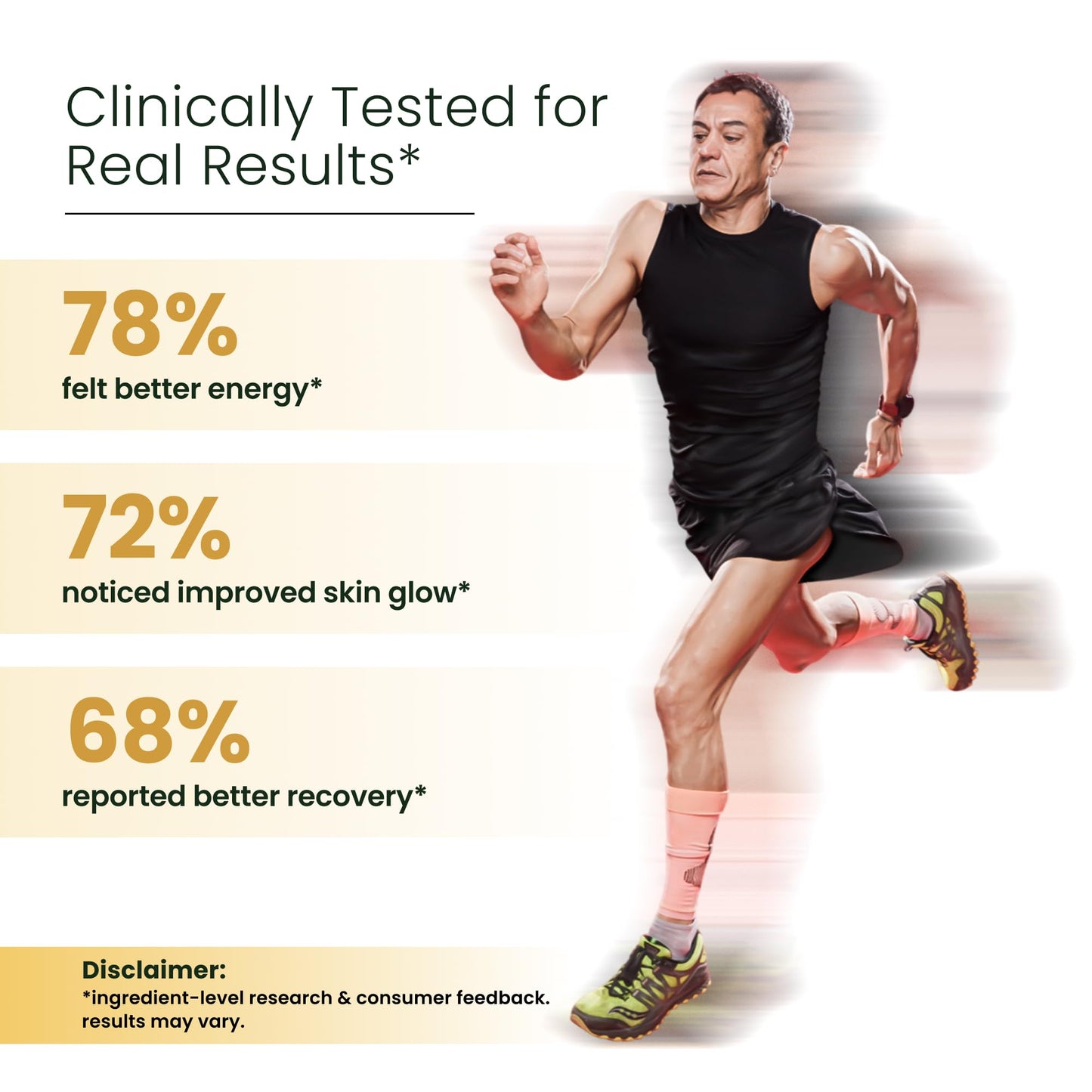 Clinically Tested for Real Results*

78%
felt better energy*

72%
noticed improved skin glow*

68%
reported better recovery*

Disclaimer:
*ingredient-level research & consumer feedback. results may vary.